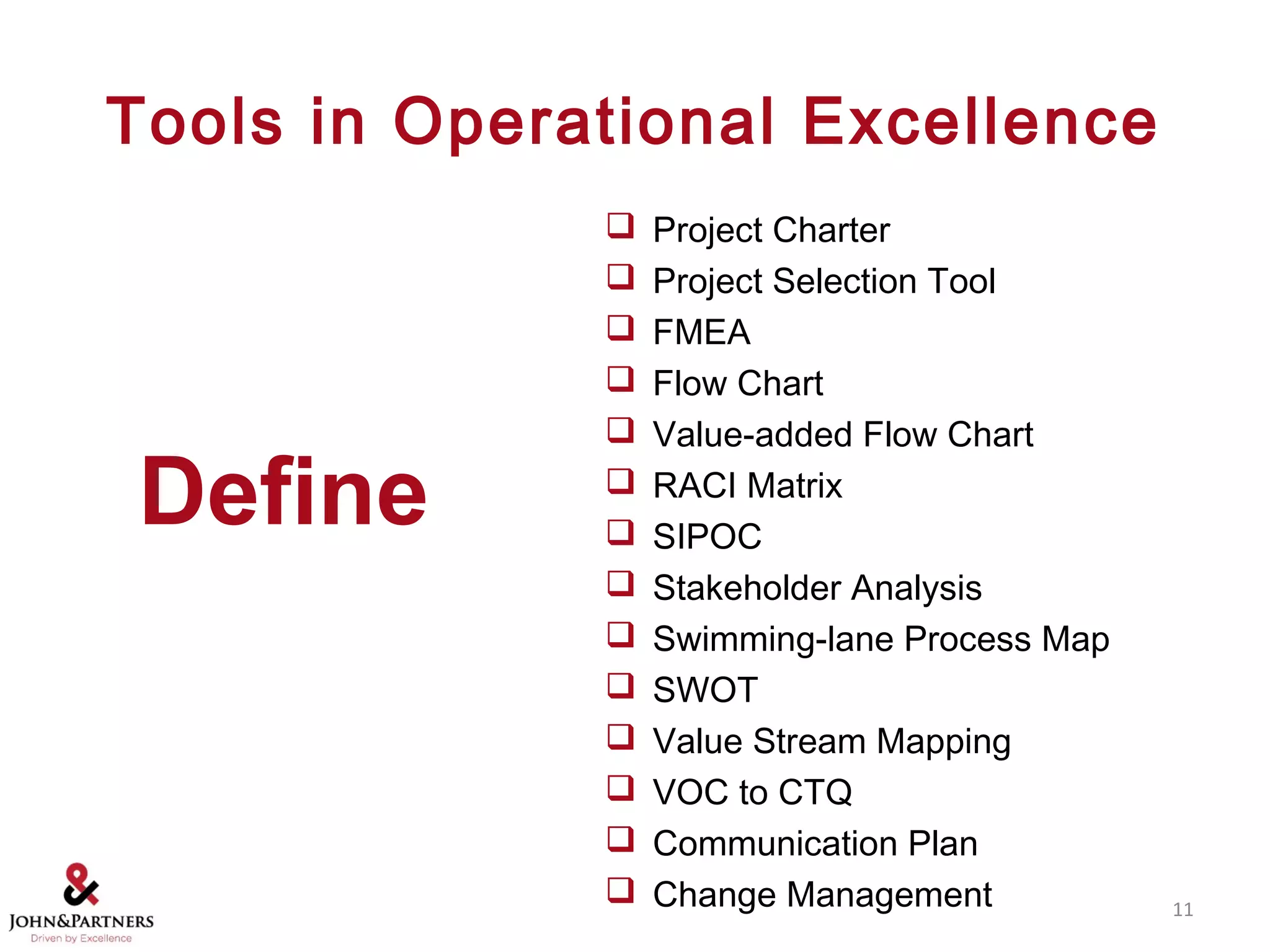 Tools in Operational Excellence

Define

❑ Project Charter
❑ Project Selection Tool
❑ FMEA
❑ Flow Chart
❑ Value-added Flow Chart
❑ RACI Matrix
❑ SIPOC
❑ Stakeholder Analysis
❑ Swimming-lane Process Map
❑ SWOT
❑ Value Stream Mapping
❑ VOC to CTQ
❑ Communication Plan
❑ Change Management

&
JOHN&PARTNERS
Driven by Excellence

11